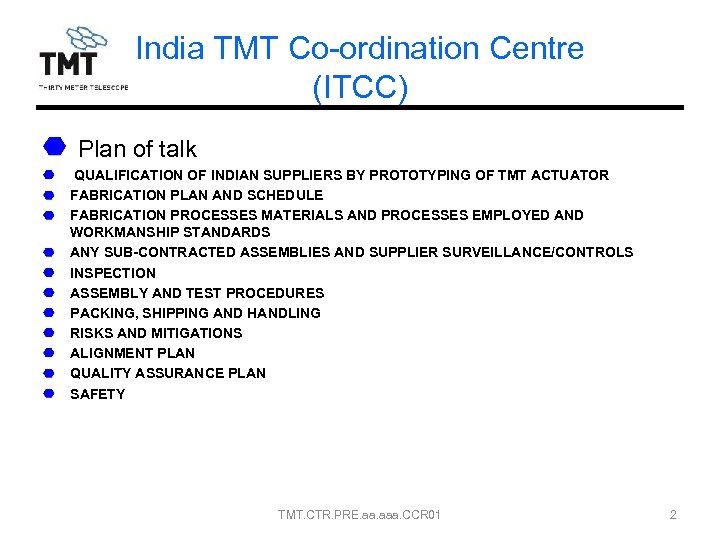 TMT
THIRTY METER TELESCOPE

India TMT Co-ordination Centre (ITCC)

Plan of talk

QUALIFICATION OF INDIAN SUPPLIERS BY PROTOTYPING OF TMT ACTUATOR
FABRICATION PLAN AND SCHEDULE
FABRICATION PROCESSES MATERIALS AND PROCESSES EMPLOYED AND WORKMANSHIP STANDARDS
ANY SUB-CONTRACTED ASSEMBLIES AND SUPPLIER SURVEILLANCE/CONTROLS
INSPECTION
ASSEMBLY AND TEST PROCEDURES
PACKING, SHIPPING AND HANDLING
RISKS AND MITIGATIONS
ALIGNMENT PLAN
QUALITY ASSURANCE PLAN
SAFETY

TMT.CTR.PRE.aa.aaa.CCR01

2